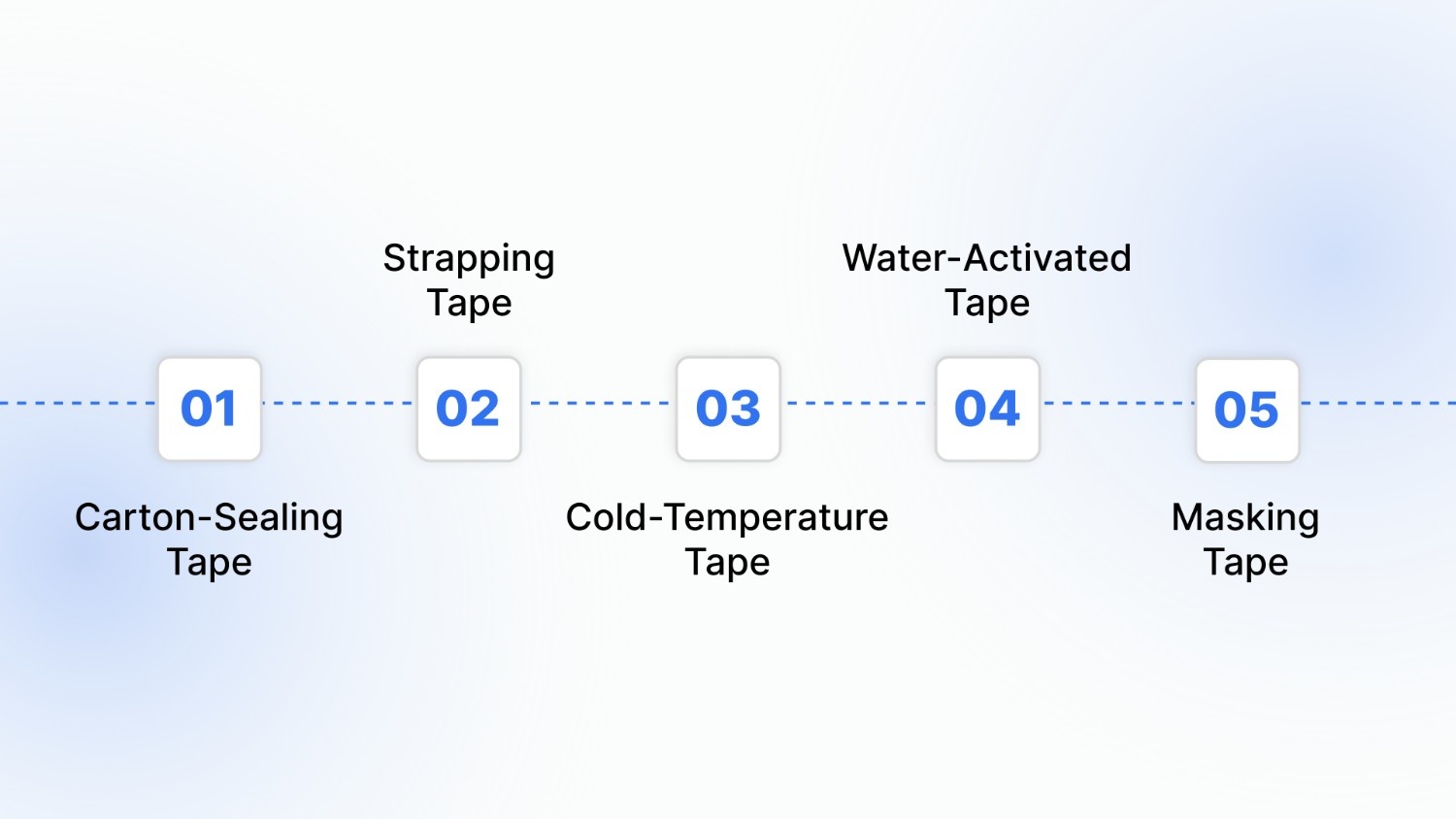 01

Carton-Sealing Tape

02

Strapping Tape

03

Cold-Temperature Tape

04

Water-Activated Tape

05

Masking Tape